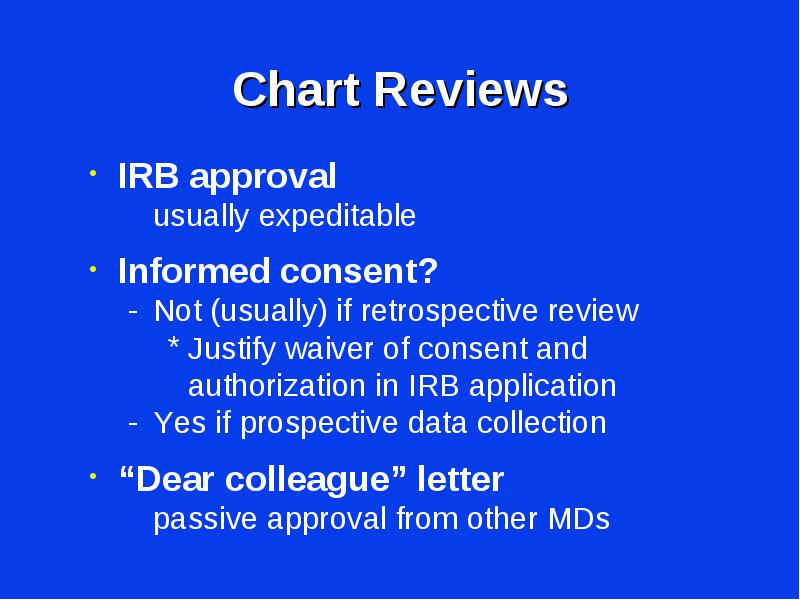 Chart Reviews

• IRB approval
usually expeditable

• Informed consent?
- Not (usually) if retrospective review
* Justify waiver of consent and authorization in IRB application
- Yes if prospective data collection

• “Dear colleague” letter
passive approval from other MDs